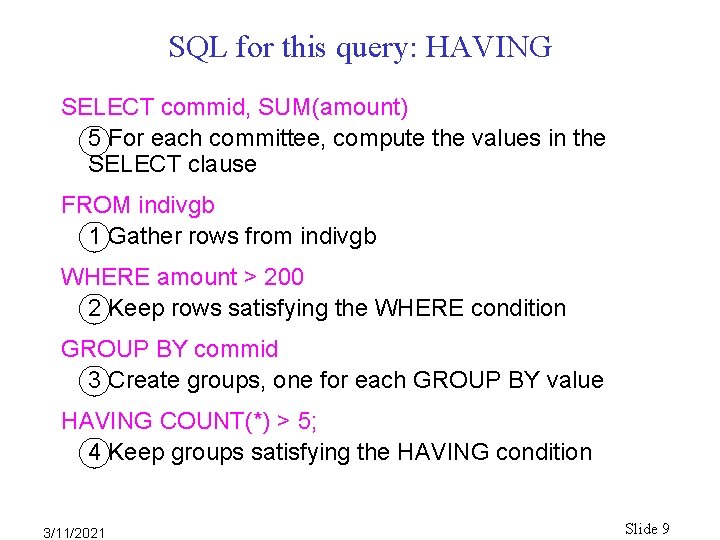 SQL for this query: HAVING

SELECT commid, SUM(amount)

5 For each committee, compute the values in the SELECT clause

FROM indivgb

1 Gather rows from indivgb

WHERE amount > 200

2 Keep rows satisfying the WHERE condition

GROUP BY commid

3 Create groups, one for each GROUP BY value

HAVING COUNT(*) > 5;

4 Keep groups satisfying the HAVING condition

3/11/2021

Slide 9